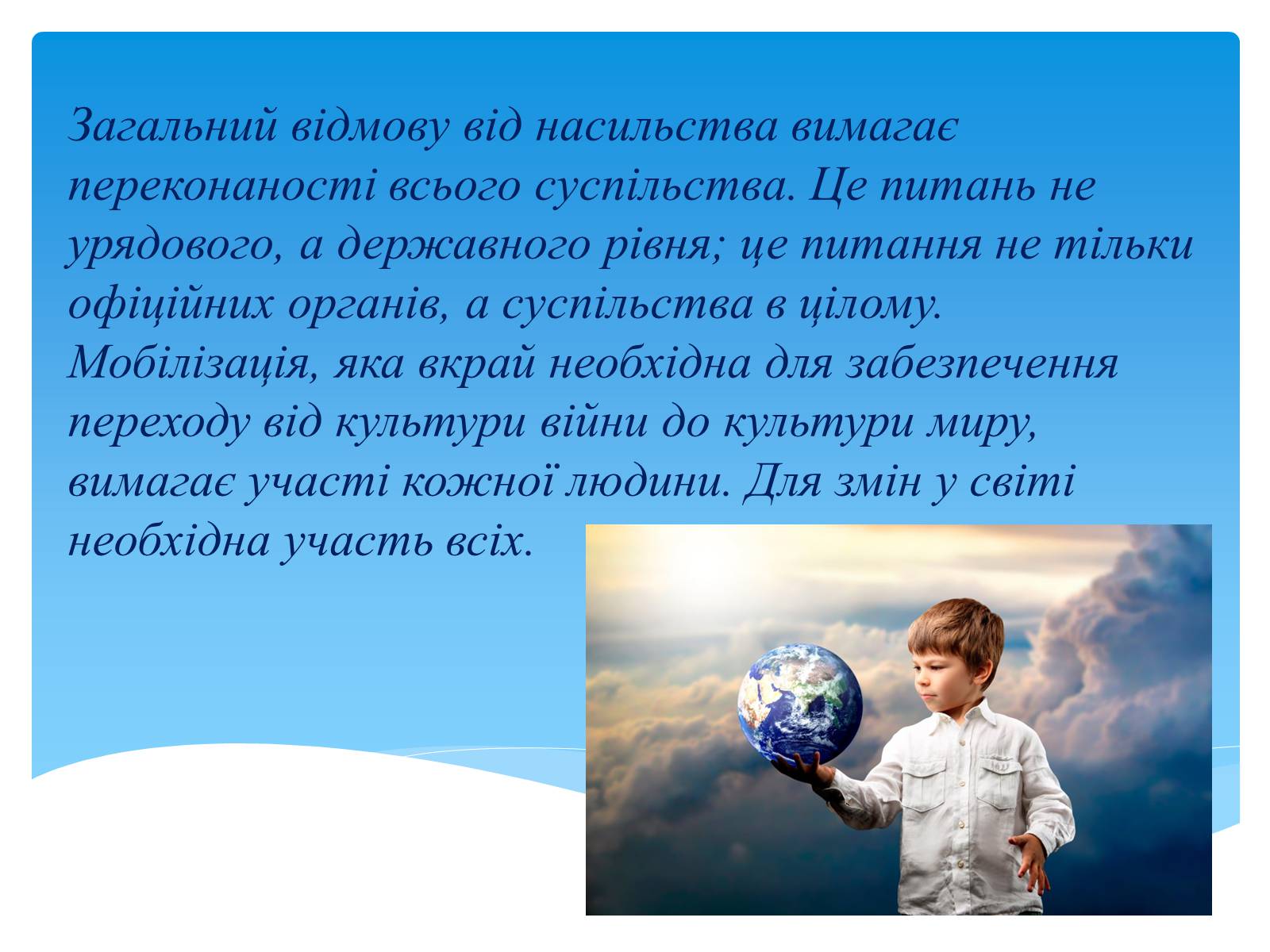 Загальний відмову від насильства вимагає переконаності всього суспільства. Це питань не урядового, а державного рівня; це питання не тільки офіційних органів, а суспільства в цілому. Мобілізація, яка вкрай необхідна для забезпечення переходу від культури війни до культури миру, вимагає участі кожної людини. Для змін у світі необхідна участь всіх.